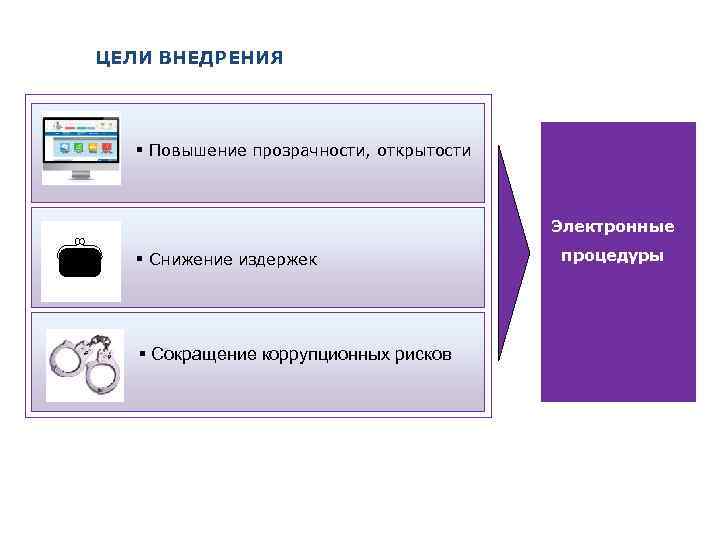 ЦЕЛИ ВНЕДРЕНИЯ

▪ Повышение прозрачности, открытости

▪ Снижение издержек

▪ Сокращение коррупционных рисков

Электронные процедуры